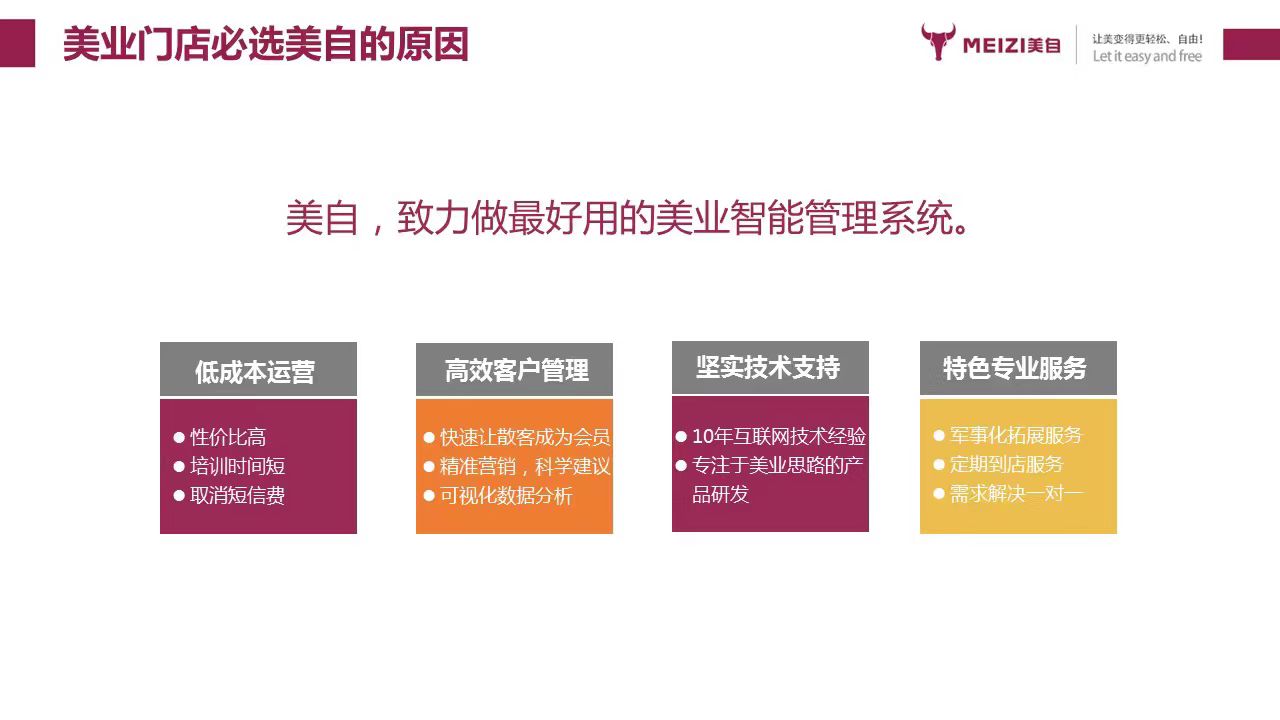 美业门店必选美自的原因

MEIZI美自

让美变得更轻松、自由！
Let it easy and free

美自，致力做最好用的美业智能管理系统。

低成本运营

● 性价比高
● 培训时间短
● 取消短信费

高效客户管理

● 快速让散客成为会员
● 精准营销，科学建议
● 可视化数据分析

坚实技术支持

● 10年互联网技术经验
● 专注于美业思路的产品研发

特色专业服务

● 军事化拓展服务
● 定期到店服务
● 需求解决一对一